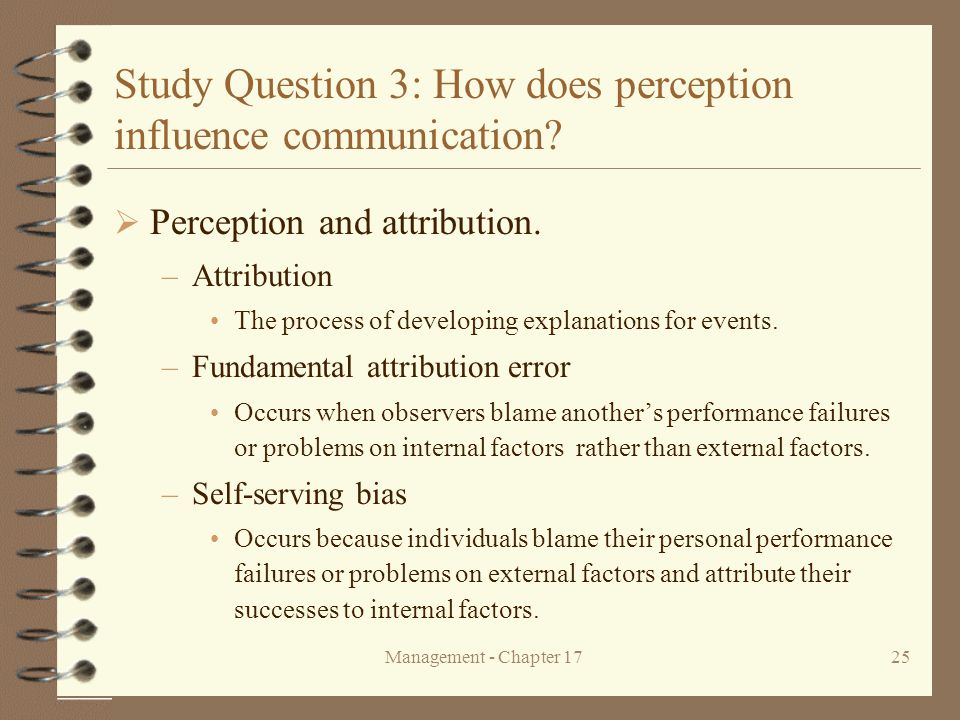 Study Question 3: How does perception influence communication?

➢ Perception and attribution.

– Attribution

• The process of developing explanations for events.

– Fundamental attribution error

• Occurs when observers blame another's performance failures or problems on internal factors rather than external factors.

– Self-serving bias

• Occurs because individuals blame their personal performance failures or problems on external factors and attribute their successes to internal factors.

Management - Chapter 17

25